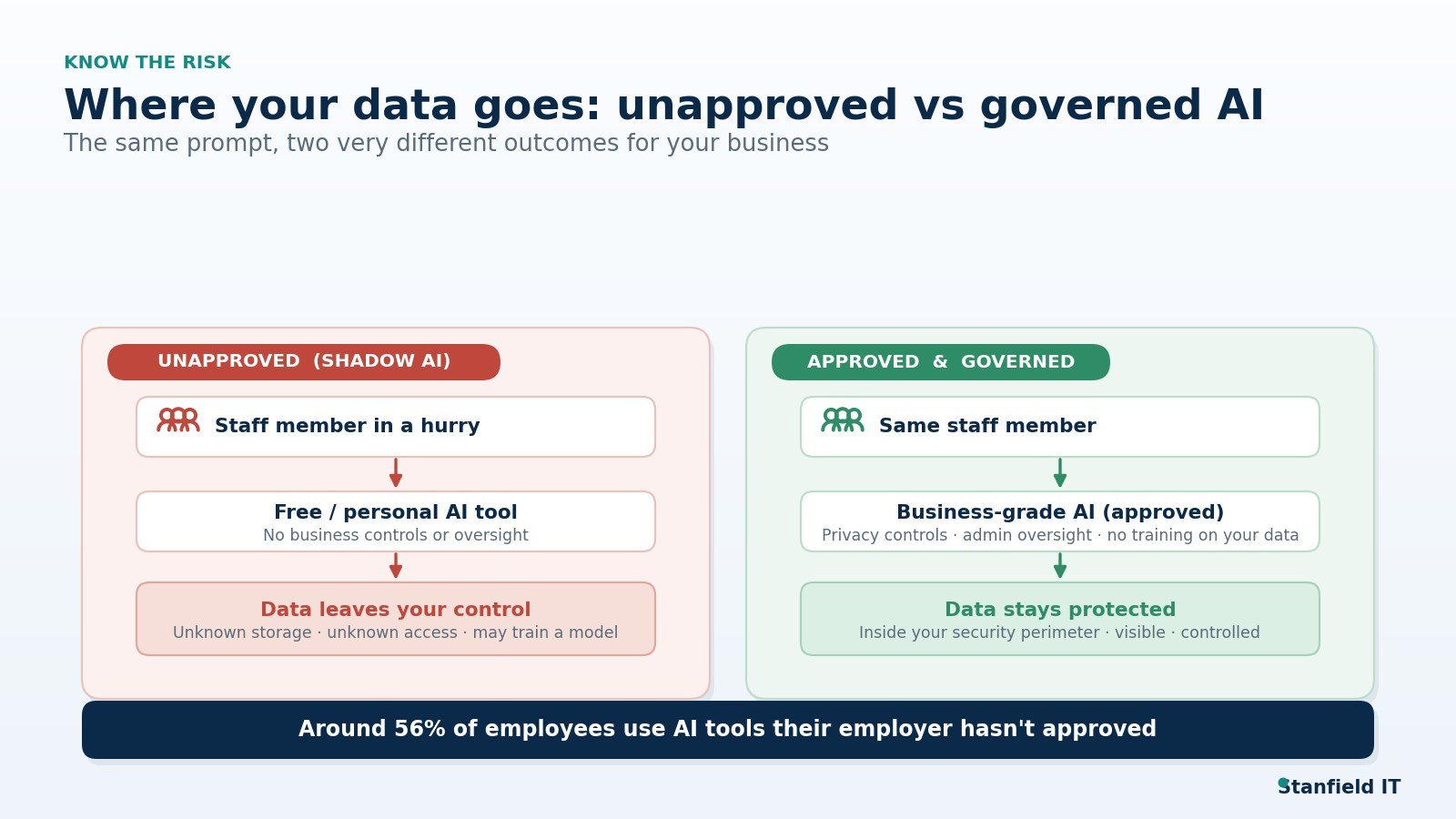 KNOW THE RISK

Where your data goes: unapproved vs governed AI

The same prompt, two very different outcomes for your business

UNAPPROVED (SHADOW AI)

Staff member in a hurry

Free / personal AI tool
No business controls or oversight

Data leaves your control
Unknown storage · unknown access · may train a model

APPROVED & GOVERNED

Same staff member

Business-grade AI (approved)
Privacy controls · admin oversight · no training on your data

Data stays protected
Inside your security perimeter · visible · controlled

Around 56% of employees use AI tools their employer hasn't approved

Stanfield IT